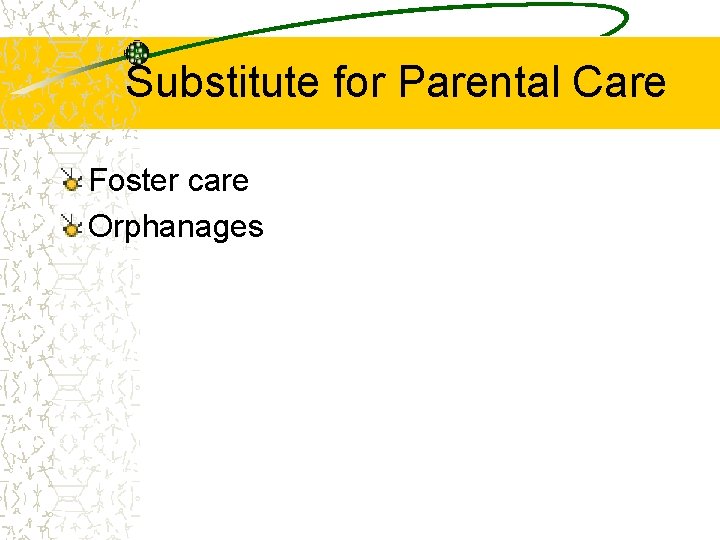 Substitute for Parental Care

Foster care
Orphanages